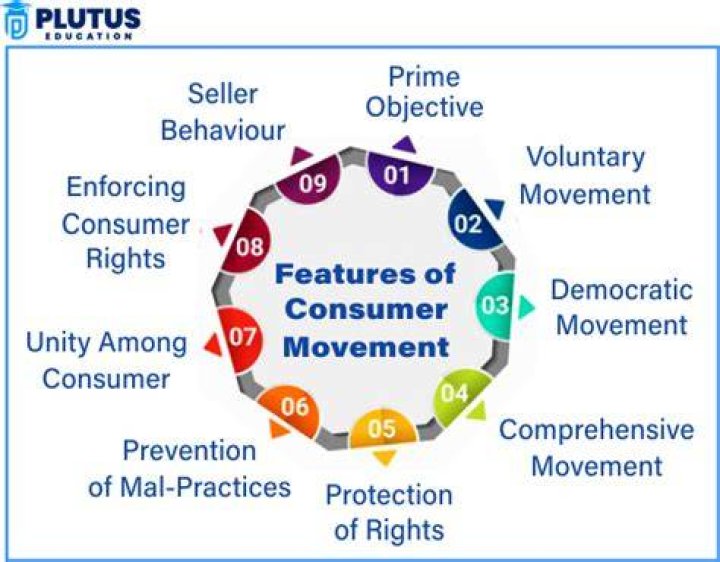 PLUTUS
EDUCATION

Features of Consumer Movement

01
Prime Objective

02
Voluntary Movement

03
Democratic Movement

04
Comprehensive Movement

05
Protection of Rights

06
Prevention of Mal-Practices

07
Unity Among Consumer

08
Enforcing Consumer Rights

09
Seller Behaviour